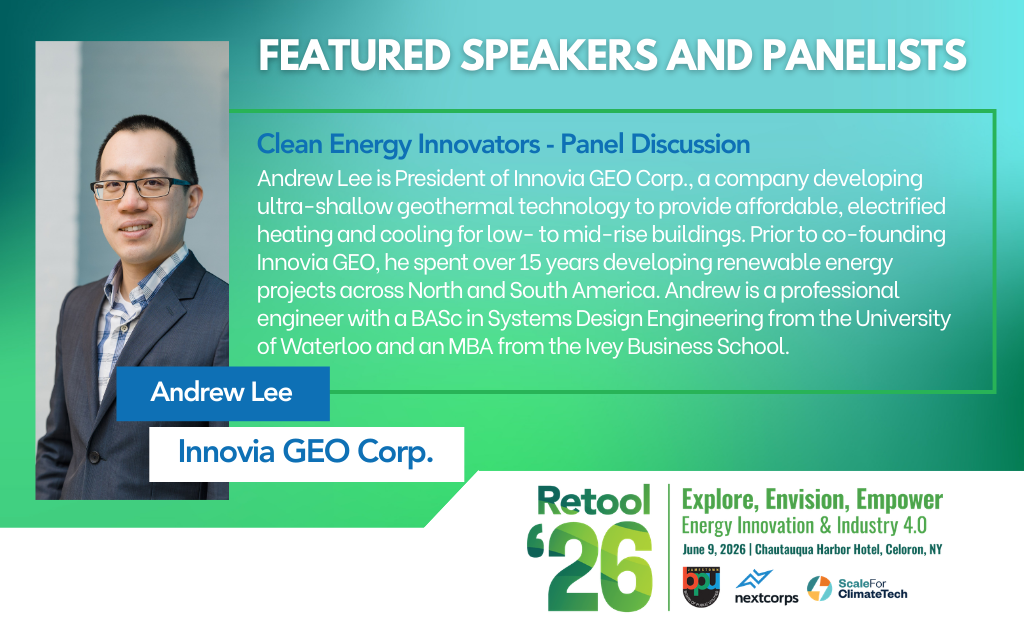 FEATURED SPEAKERS AND PANELISTS

Clean Energy Innovators - Panel Discussion

Andrew Lee is President of Innovia GEO Corp., a company developing ultra-shallow geothermal technology to provide affordable, electrified heating and cooling for low- to mid-rise buildings. Prior to co-founding Innovia GEO, he spent over 15 years developing renewable energy projects across North and South America. Andrew is a professional engineer with a BASc in Systems Design Engineering from the University of Waterloo and an MBA from the Ivey Business School.

Andrew Lee

Innovia GEO Corp.

Retool '26

Explore, Envision, Empower

Energy Innovation & Industry 4.0

June 9, 2026 | Chautauqua Harbor Hotel, Celoron, NY

JAMESTOWN bpu

nextcorps

ScaleFor ClimateTech